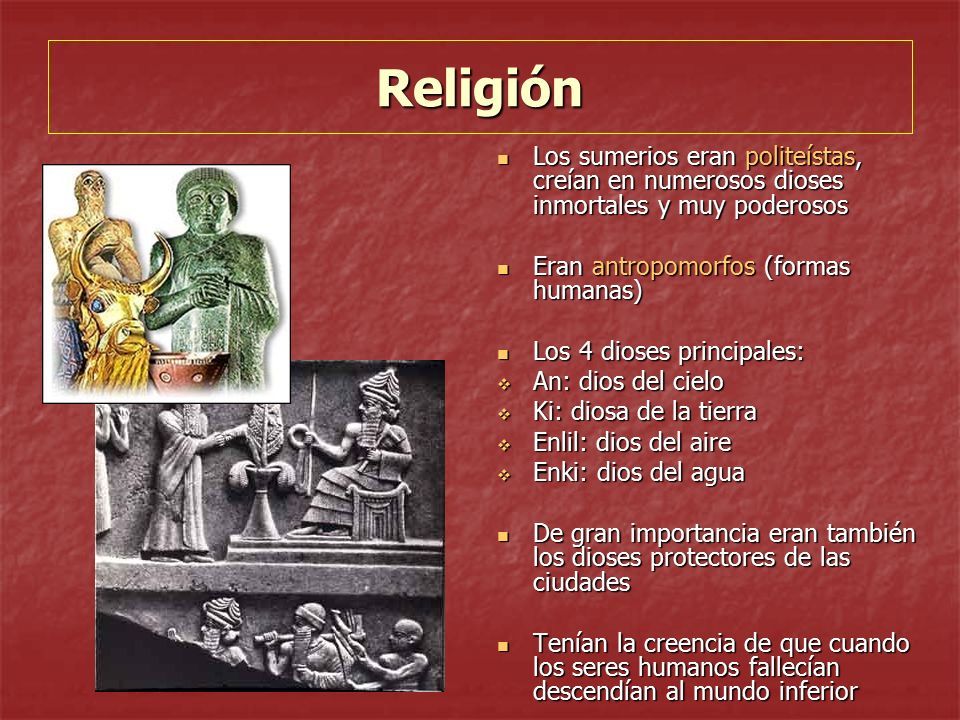 Religión

Los sumerios eran politeístas, creían en numerosos dioses inmortales y muy poderosos

Eran antropomorfos (formas humanas)

Los 4 dioses principales:
An: dios del cielo
Ki: diosa de la tierra
Enlil: dios del aire
Enki: dios del agua

De gran importancia eran también los dioses protectores de las ciudades

Tenían la creencia de que cuando los seres humanos fallecían descendían al mundo inferior